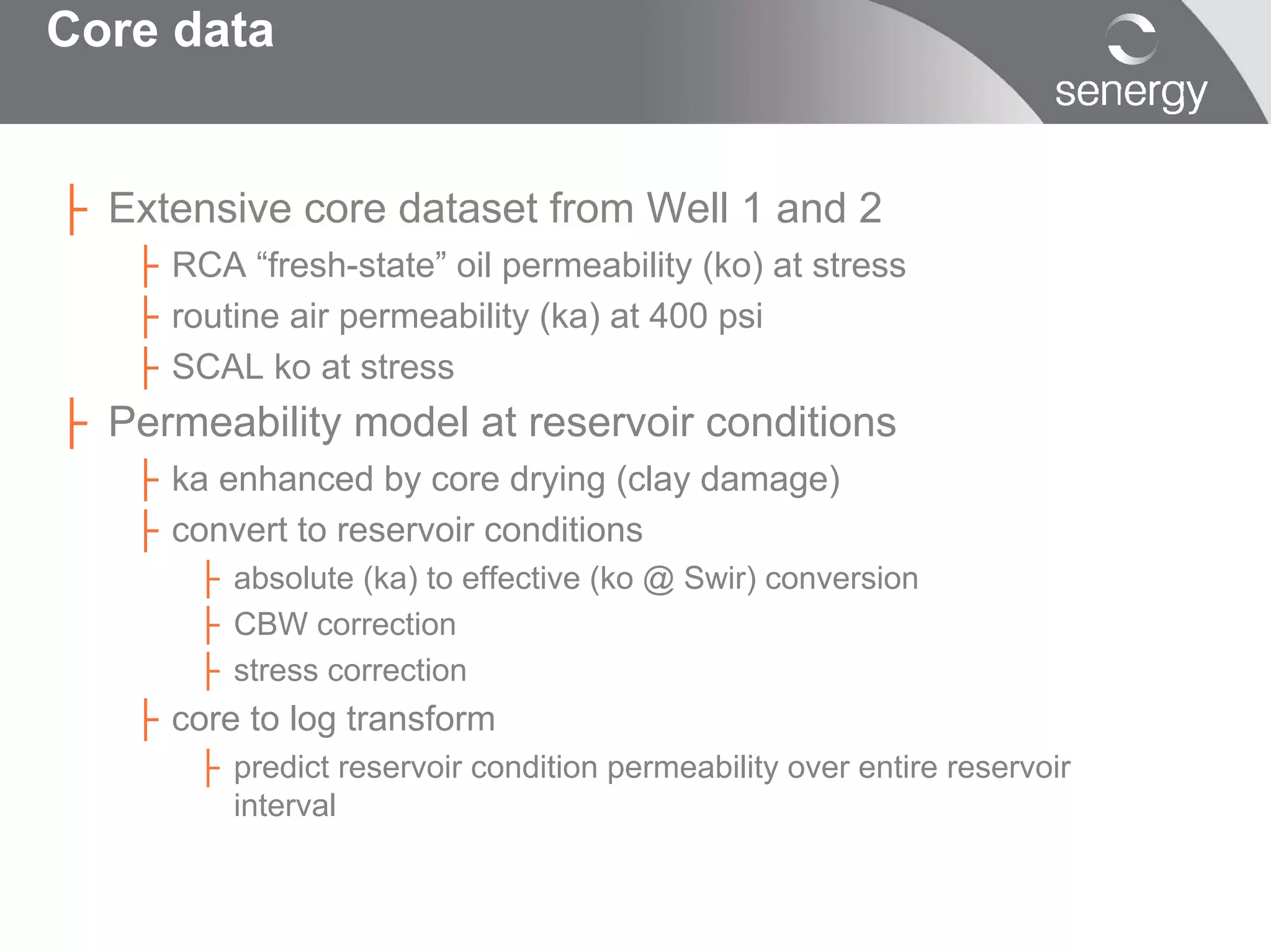 Core data

senergy

Extensive core dataset from Well 1 and 2

RCA “fresh-state” oil permeability (ko) at stress

routine air permeability (ka) at 400 psi

SCAL ko at stress

Permeability model at reservoir conditions

ka enhanced by core drying (clay damage)

convert to reservoir conditions

absolute (ka) to effective (ko @ Swir) conversion

CBW correction

stress correction

core to log transform

predict reservoir condition permeability over entire reservoir interval